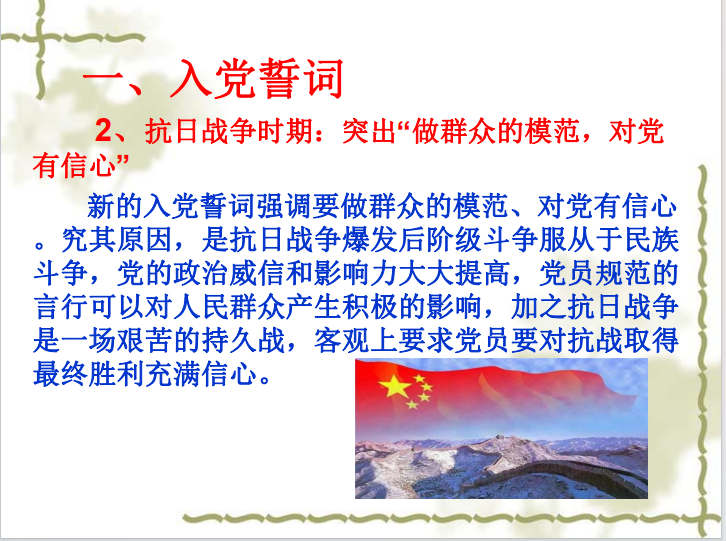 一、入党誓词

2、抗日战争时期：突出“做群众的模范，对党有信心”

新的入党誓词强调要做群众的模范、对党有信心。究其原因，是抗日战争爆发后阶级斗争服从于民族斗争，党的政治威信和影响力大大提高，党员规范的言行可以对人民群众产生积极的影响，加之抗日战争是一场艰苦的持久战，客观上要求党员要对抗战取得最终胜利充满信心。